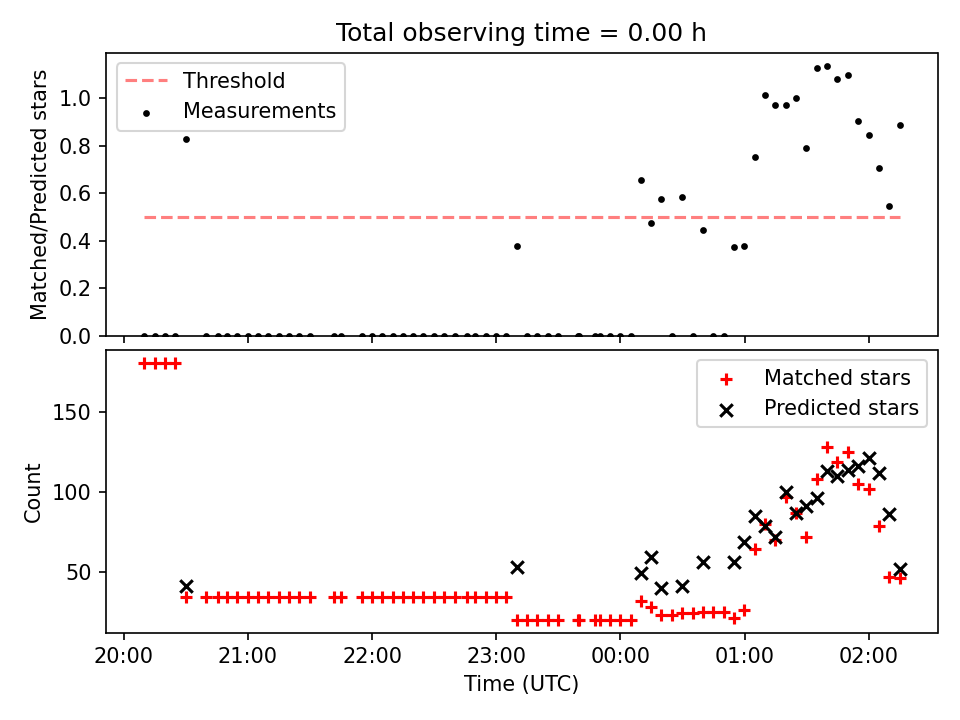 Total observing time = 0.00 h

Threshold
Measurements

Matched/Predicted stars

1.0
0.8
0.6
0.4
0.2
0.0

Matched stars
Predicted stars

Count

150
100
50

20:00 21:00 22:00 23:00 00:00 01:00 02:00

Time (UTC)